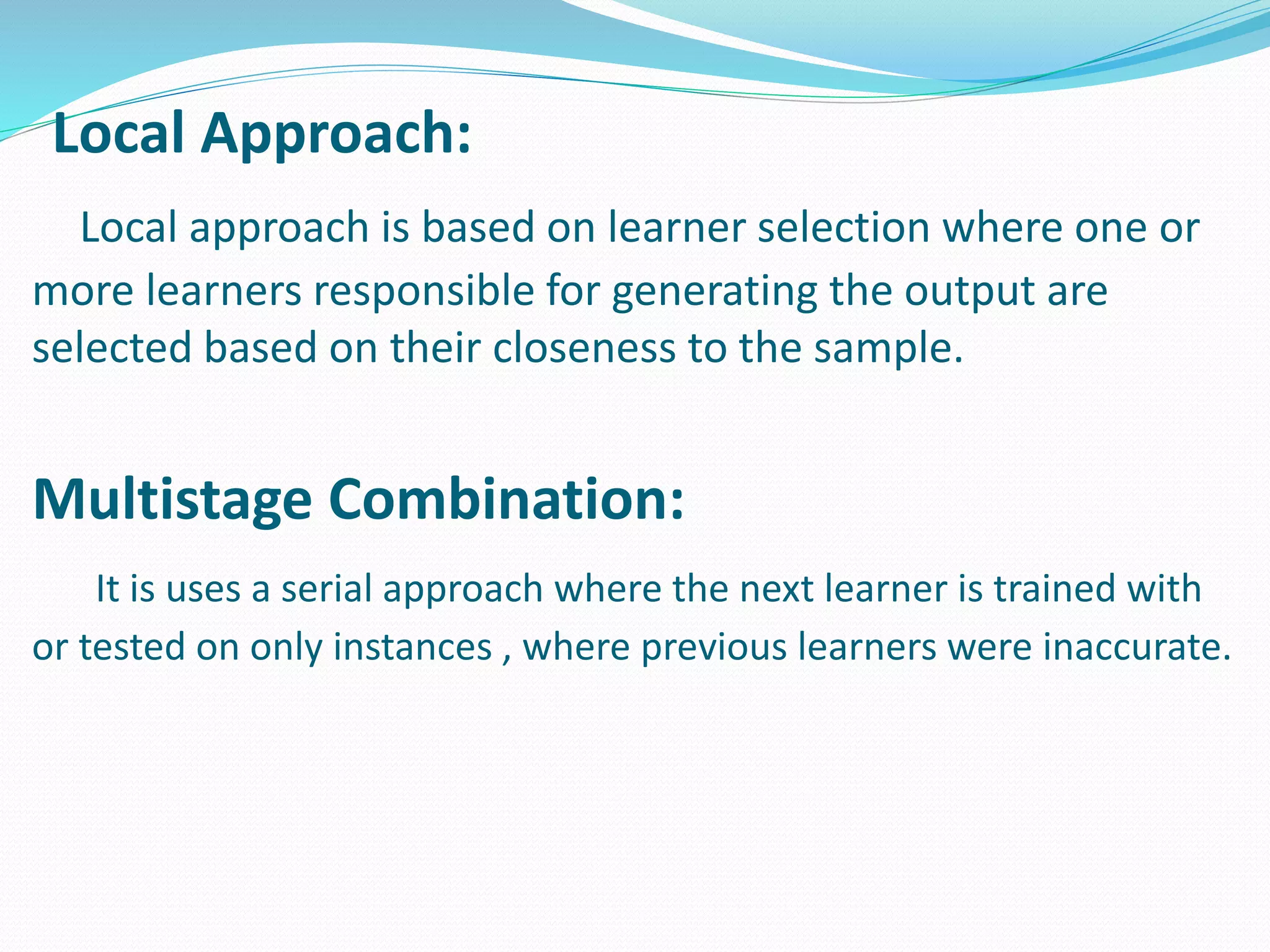 Local Approach:

Local approach is based on learner selection where one or more learners responsible for generating the output are selected based on their closeness to the sample.

Multistage Combination:

It is uses a serial approach where the next learner is trained with or tested on only instances , where previous learners were inaccurate.